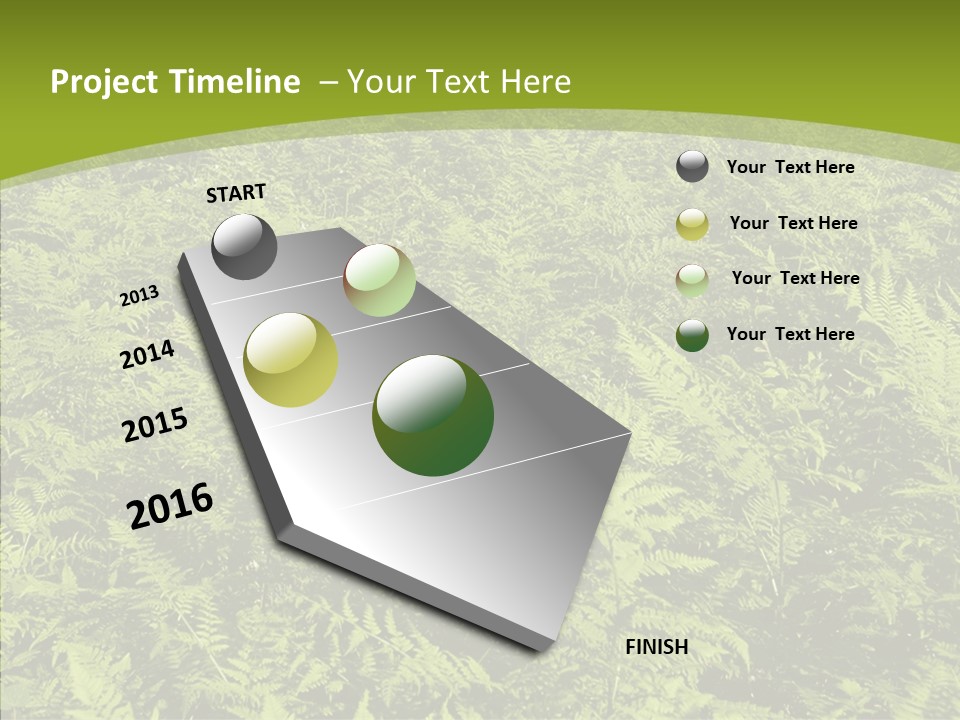 Project Timeline – Your Text Here

START

2013

2014

2015

2016

FINISH

Your Text Here

Your Text Here

Your Text Here

Your Text Here